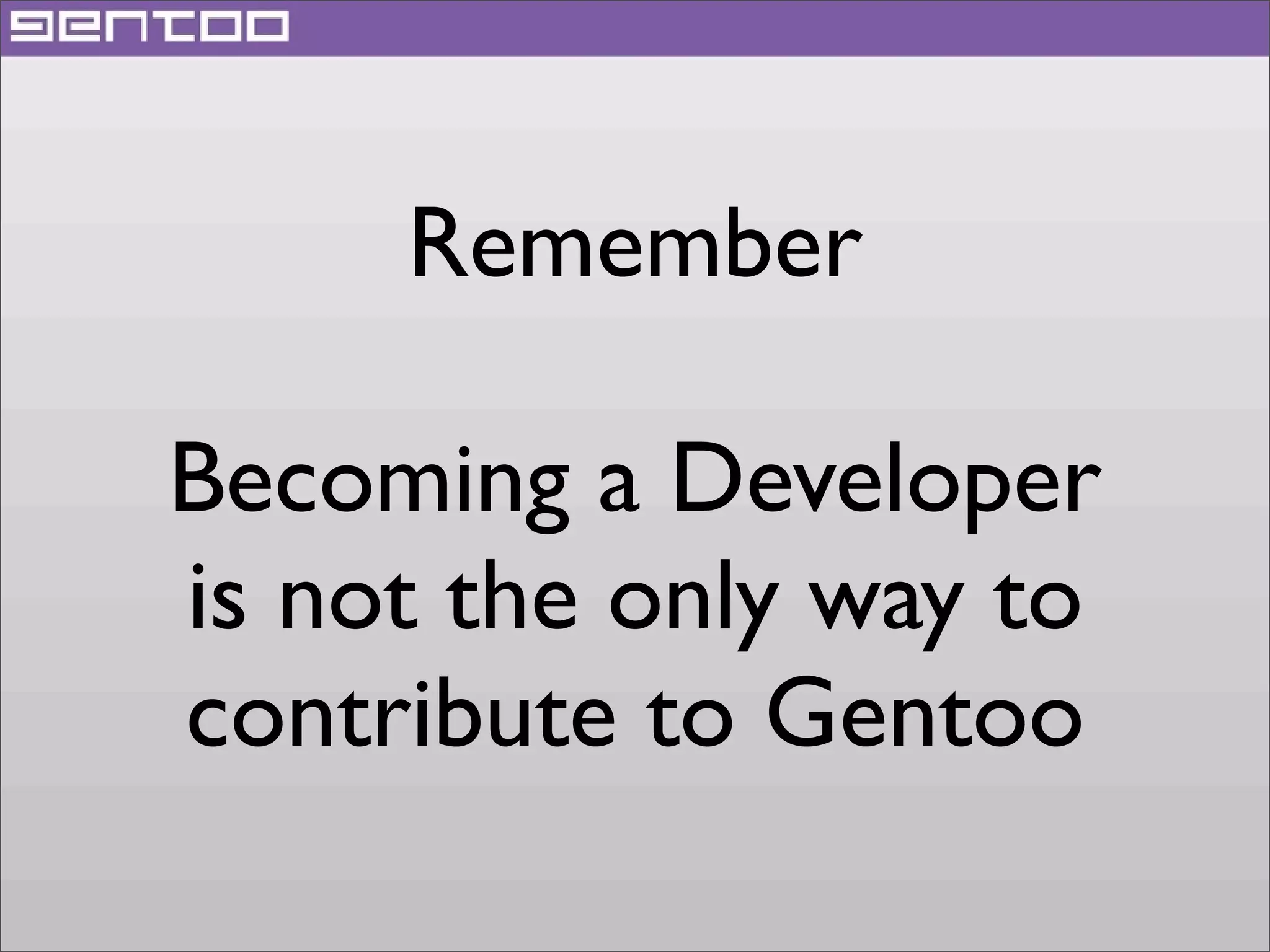 gentoo

Remember

Becoming a Developer is not the only way to contribute to Gentoo